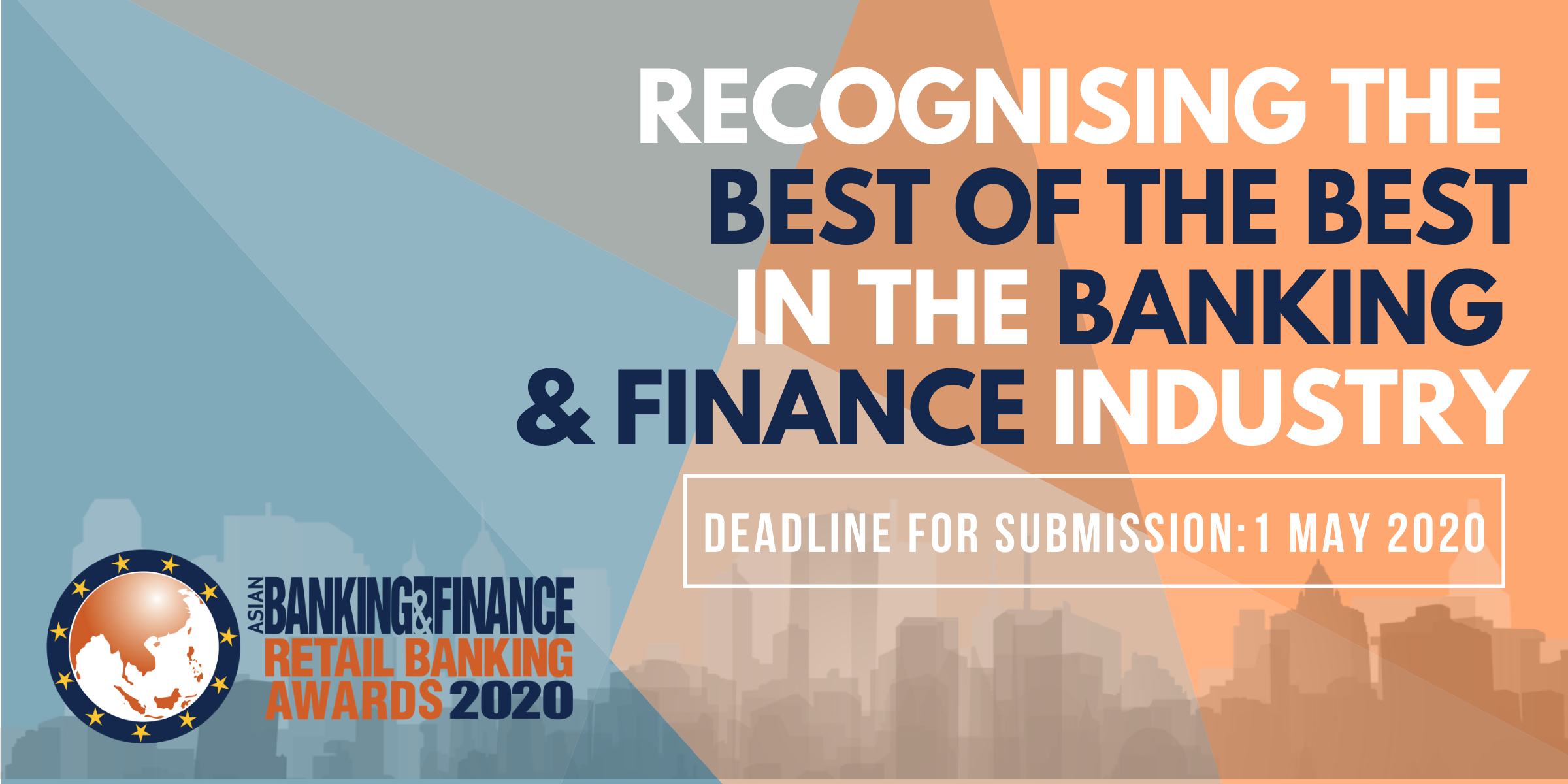 RECOGNISING THE BEST OF THE BEST IN THE BANKING & FINANCE INDUSTRY

DEADLINE FOR SUBMISSION:1 MAY 2020

ASIAN BANKING&FINANCE RETAIL BANKING AWARDS 2020